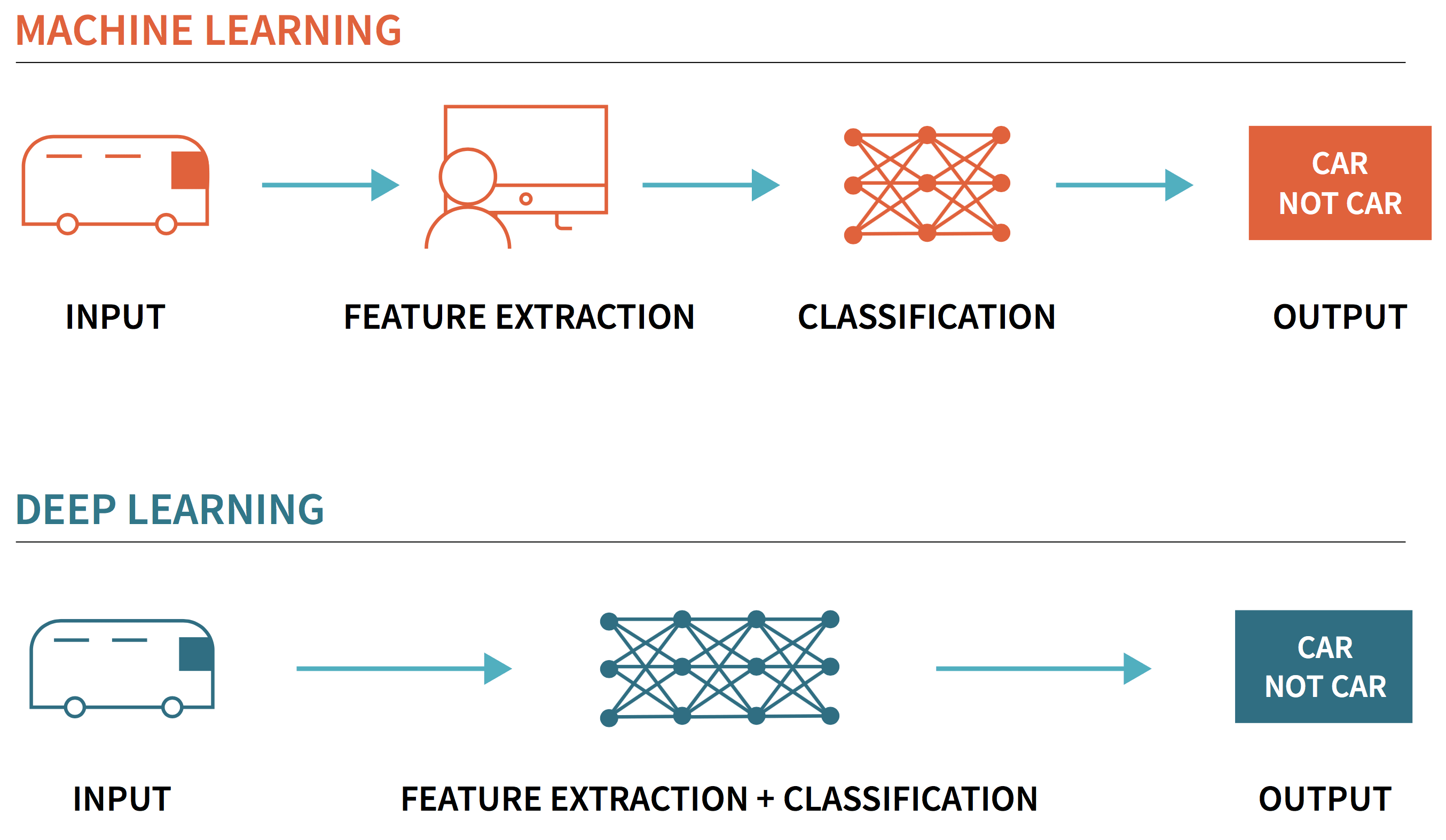 MACHINE LEARNING

CAR
NOT CAR

INPUT

FEATURE EXTRACTION

CLASSIFICATION

OUTPUT

DEEP LEARNING

CAR
NOT CAR

INPUT

FEATURE EXTRACTION + CLASSIFICATION

OUTPUT